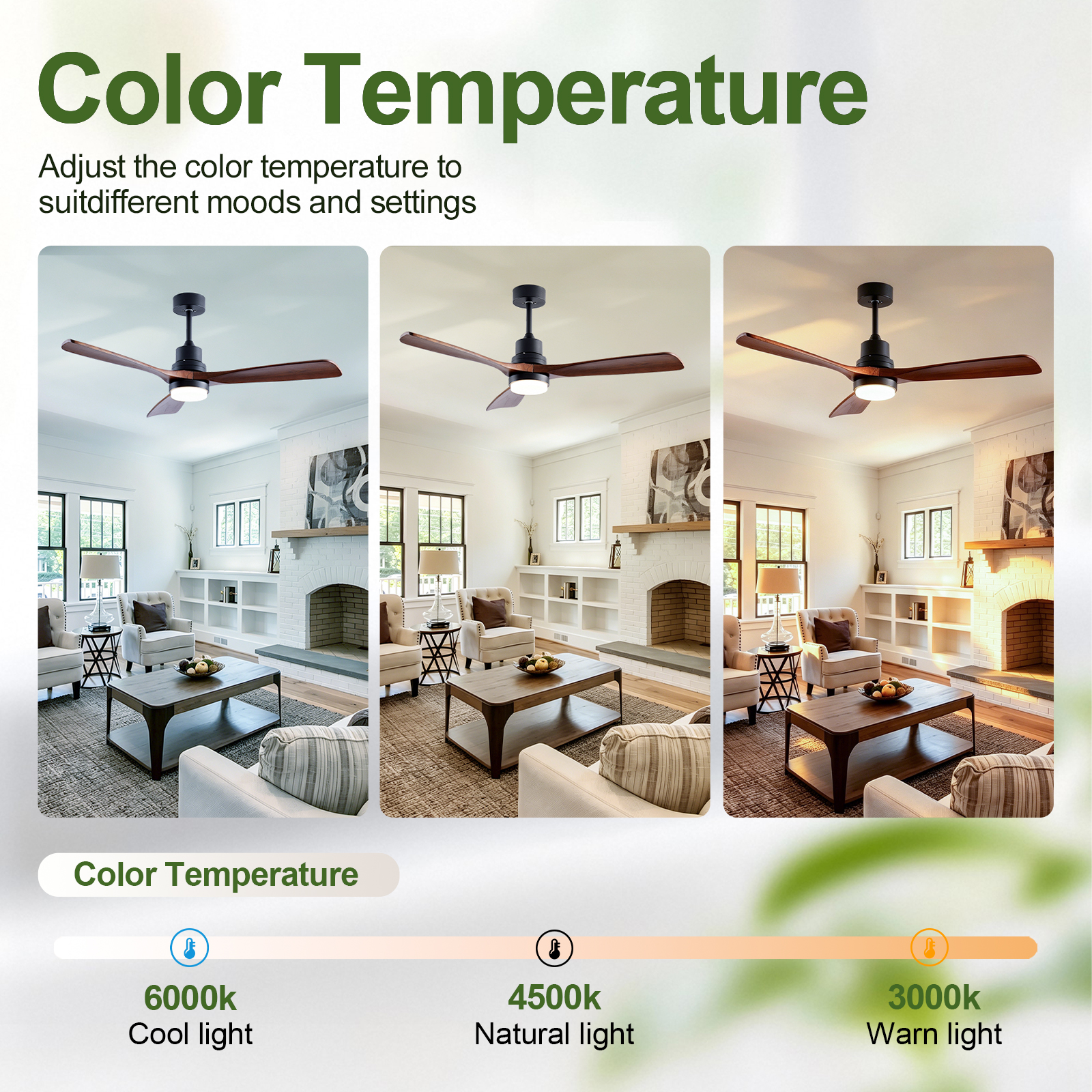 Color Temperature

Adjust the color temperature to suitdifferent moods and settings

Color Temperature

6000k
Cool light

4500k
Natural light

3000k
Warn light